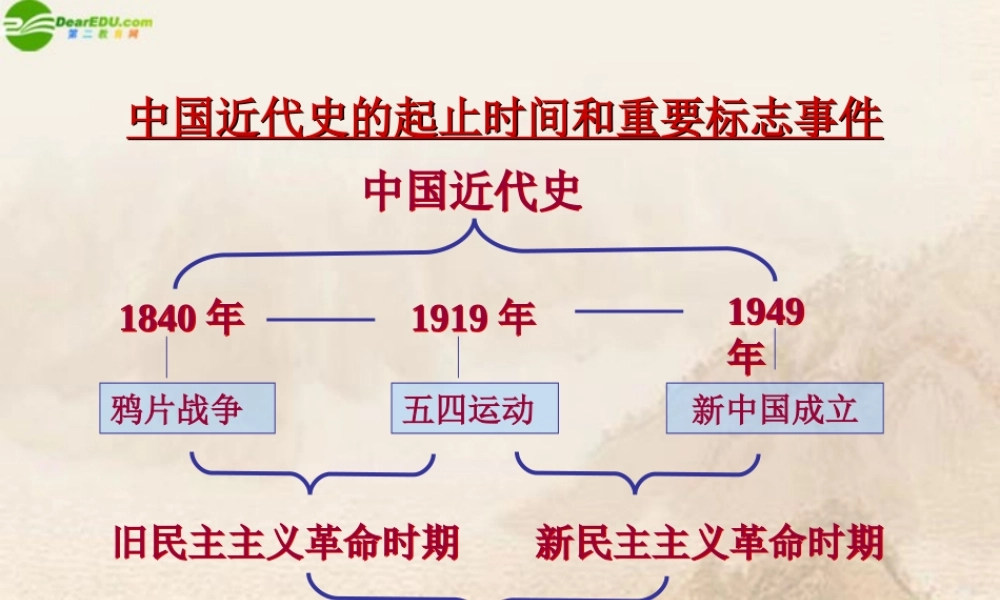 DearEDU.com
第二教育网

中国近代史的起止时间和重要标志事件

中国近代史

1840 年 —— 1919 年 —— 1949 年

鸦片战争

五四运动

新中国成立

旧民主主义革命时期

新民主主义革命时期